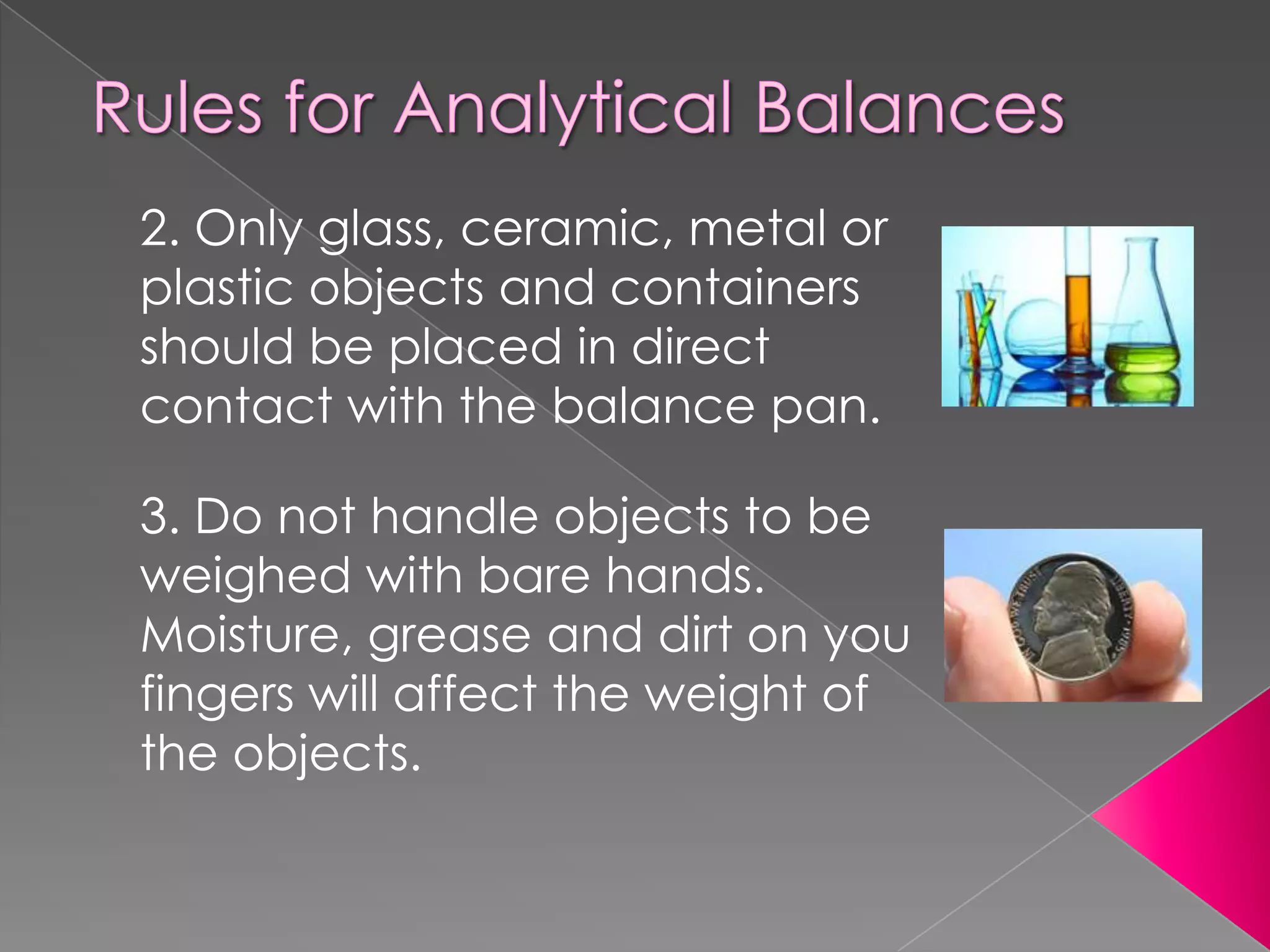 Rules for Analytical Balances

2. Only glass, ceramic, metal or plastic objects and containers should be placed in direct contact with the balance pan.

3. Do not handle objects to be weighed with bare hands. Moisture, grease and dirt on you fingers will affect the weight of the objects.